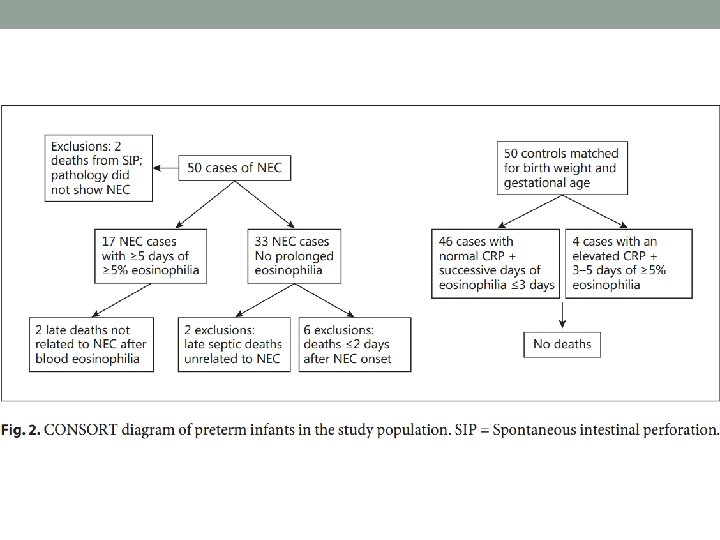 Exclusions: 2 deaths from SIP; pathology did not show NEC

50 cases of NEC

17 NEC cases with ≥5 days of ≥5% eosinophilia

33 NEC cases No prolonged eosinophilia

2 late deaths not related to NEC after blood eosinophilia

2 exclusions: late septic deaths unrelated to NEC

6 exclusions: deaths ≤2 days after NEC onset

50 controls matched for birth weight and gestational age

46 cases with normal CRP + successive days of eosinophilia ≤3 days

4 cases with an elevated CRP + 3–5 days of ≥5% eosinophilia

No deaths

Fig. 2. CONSORT diagram of preterm infants in the study population. SIP = Spontaneous intestinal perforation.